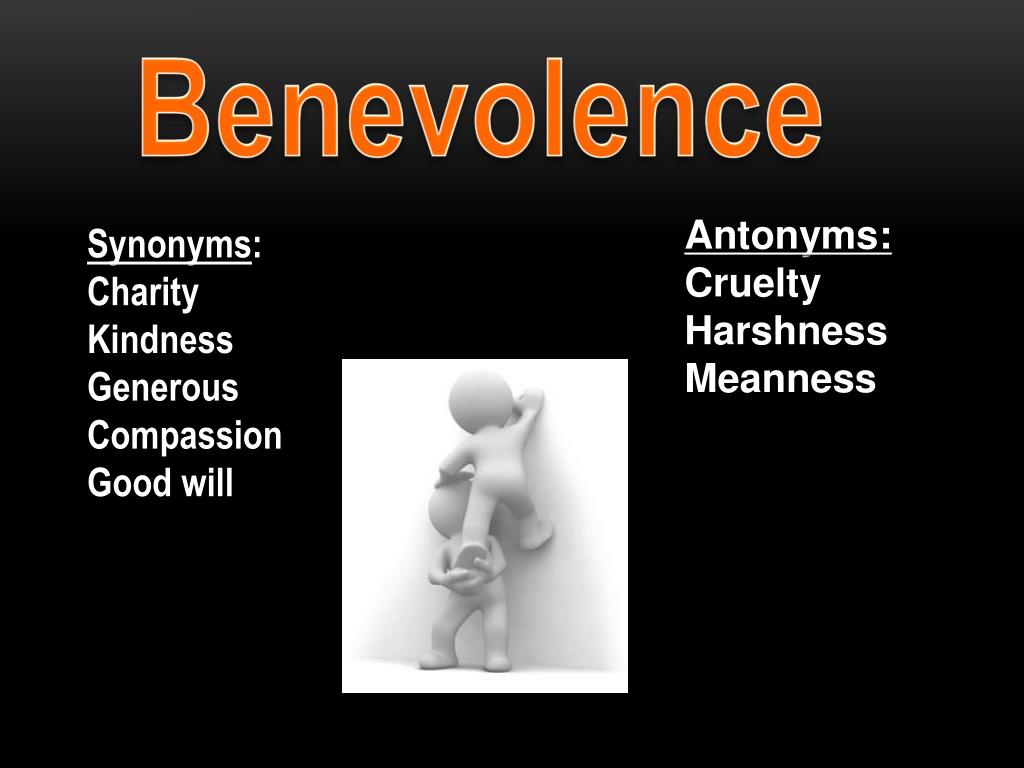 Benevolence

Synonyms:
Charity
Kindness
Generous
Compassion
Good will

Antonyms:
Cruelty
Harshness
Meanness